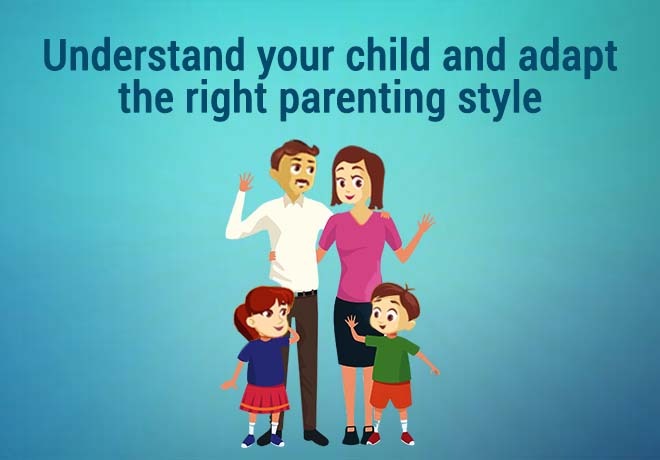 Understand your child and adapt the right parenting style